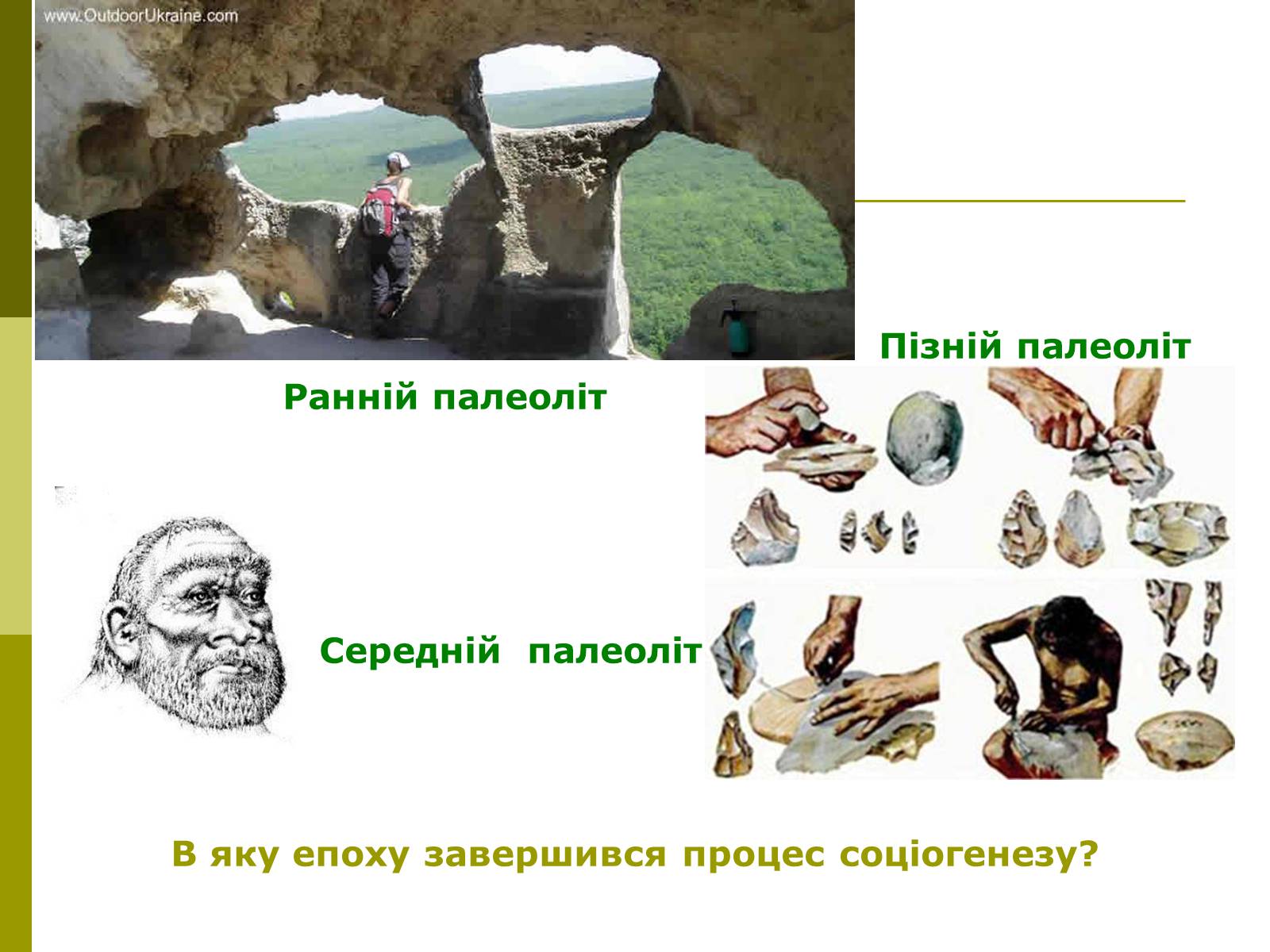 www.OutdoorUkraine.com

Пізній палеоліт

Ранній палеоліт

Середній палеоліт

В яку епоху завершився процес соціогенезу?